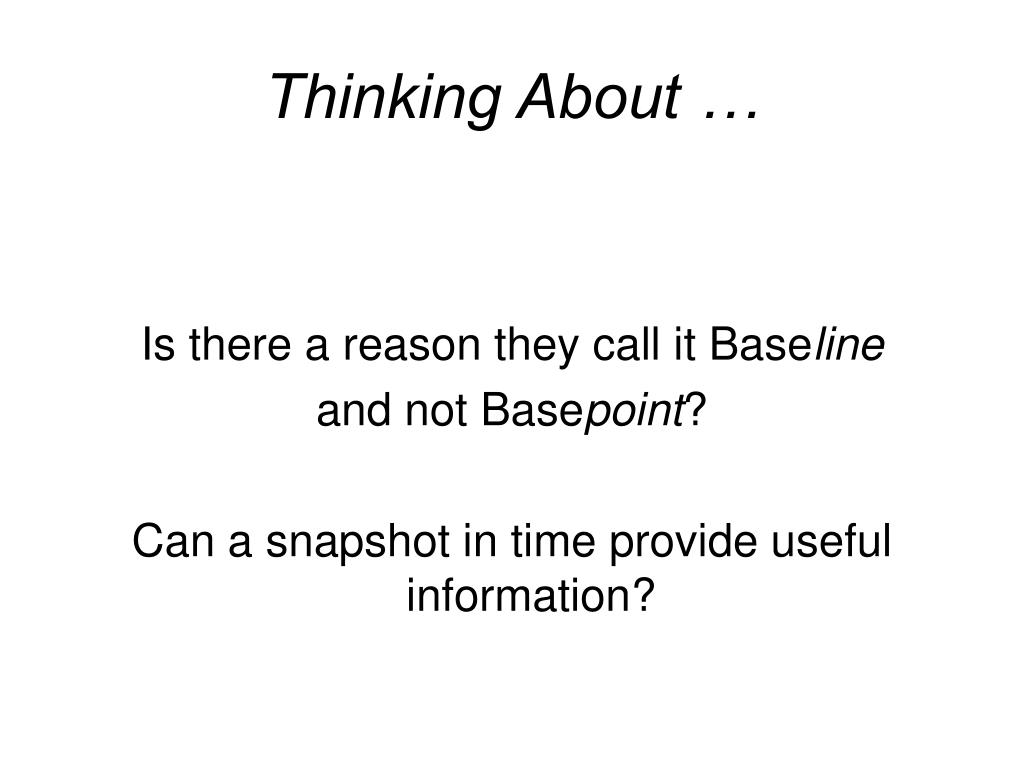 Thinking About …

Is there a reason they call it Baseline and not Basepoint?

Can a snapshot in time provide useful information?